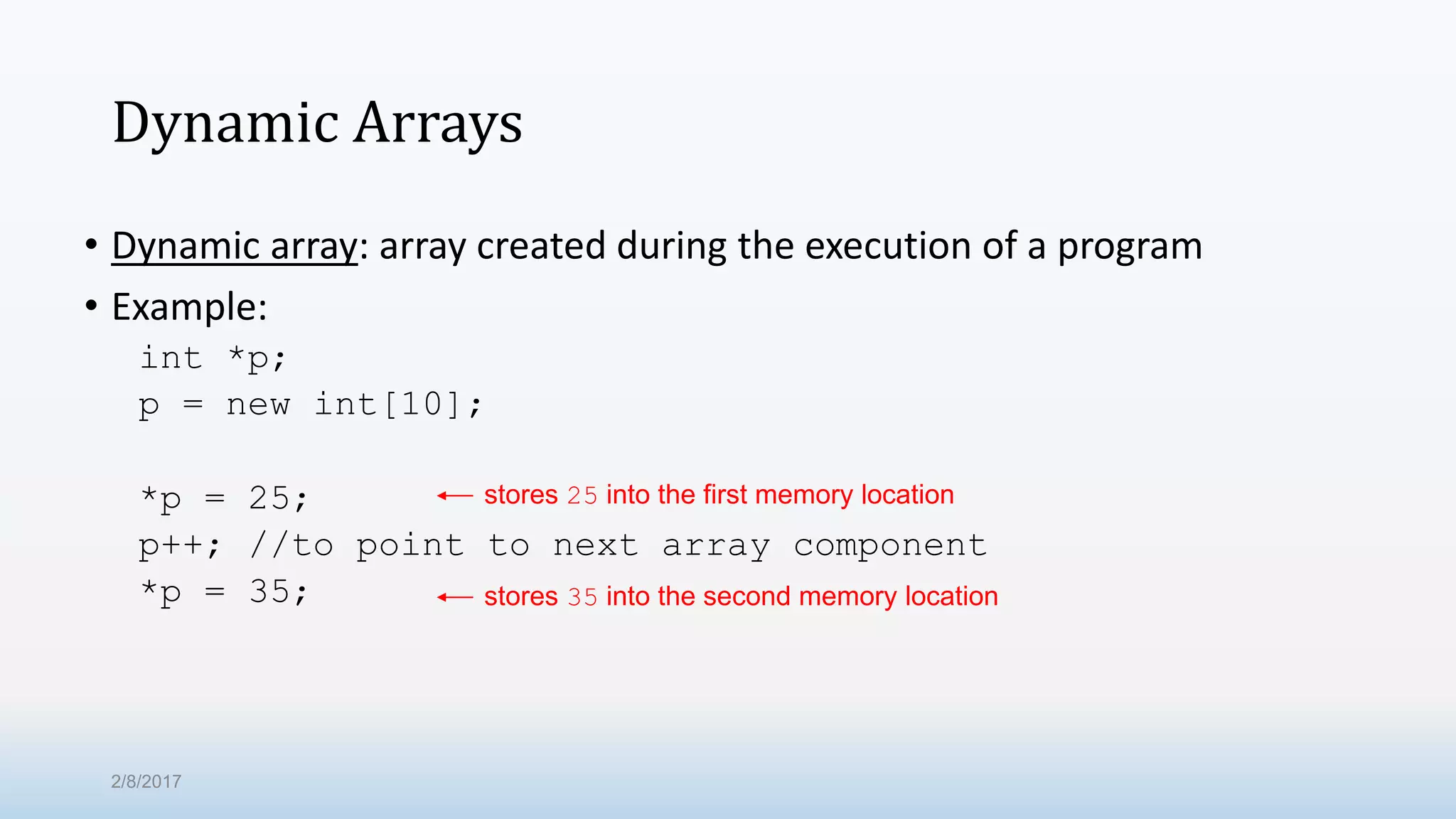 Dynamic Arrays

• Dynamic array: array created during the execution of a program

• Example:

int *p;
p = new int[10];

*p = 25; ← stores 25 into the first memory location
p++; //to point to next array component
*p = 35; ← stores 35 into the second memory location

2/8/2017